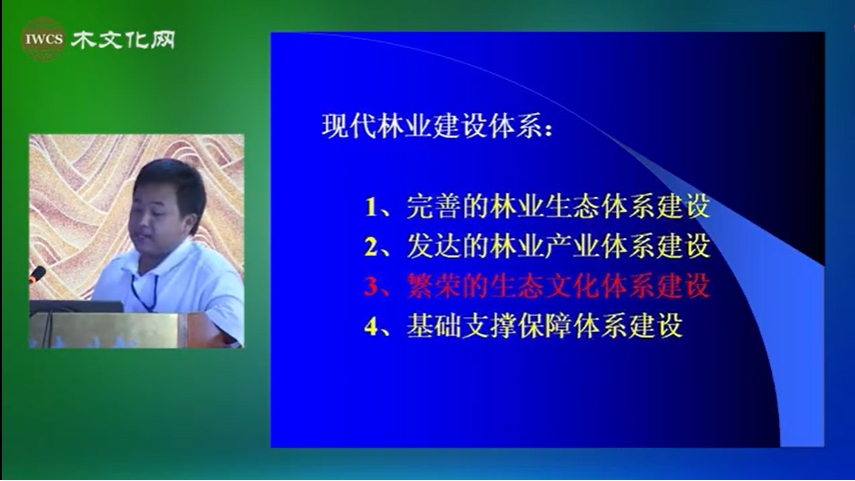 IWCS 木文化网

现代林业建设体系：

1、完善的林业生态体系建设
2、发达的林业产业体系建设
3、繁荣的生态文化体系建设
4、基础支撑保障体系建设